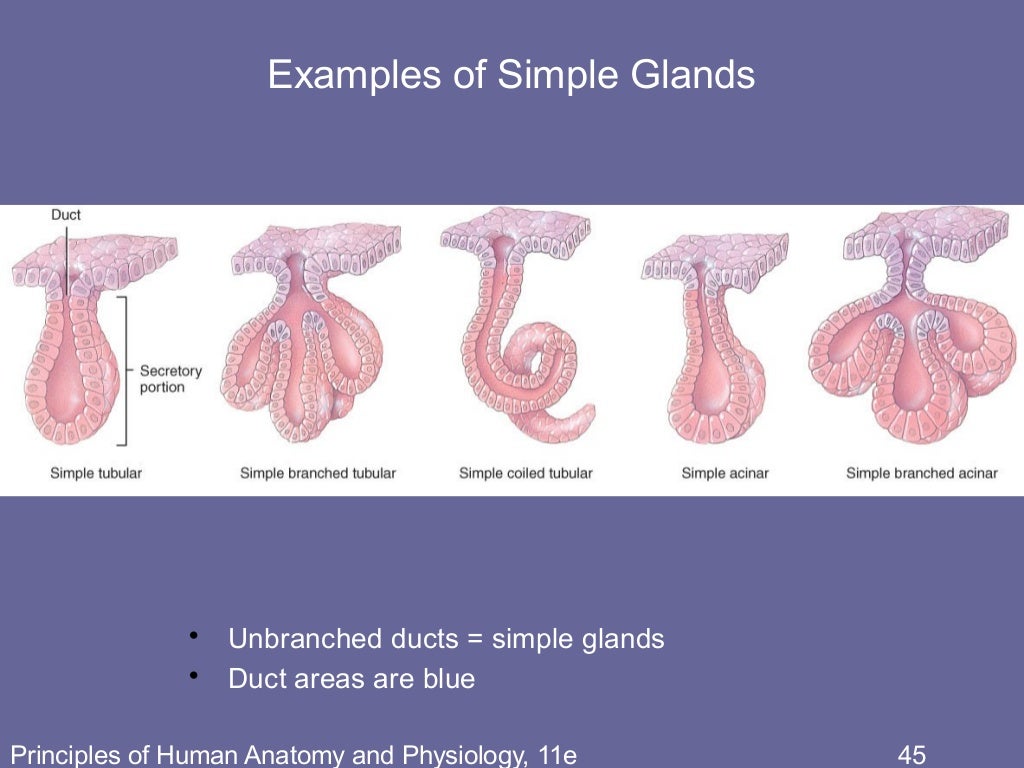 Examples of Simple Glands

Duct

Secretory portion

Simple tubular

Simple branched tubular

Simple coiled tubular

Simple acinar

Simple branched acinar

• Unbranched ducts = simple glands
• Duct areas are blue

Principles of Human Anatomy and Physiology, 11e

45